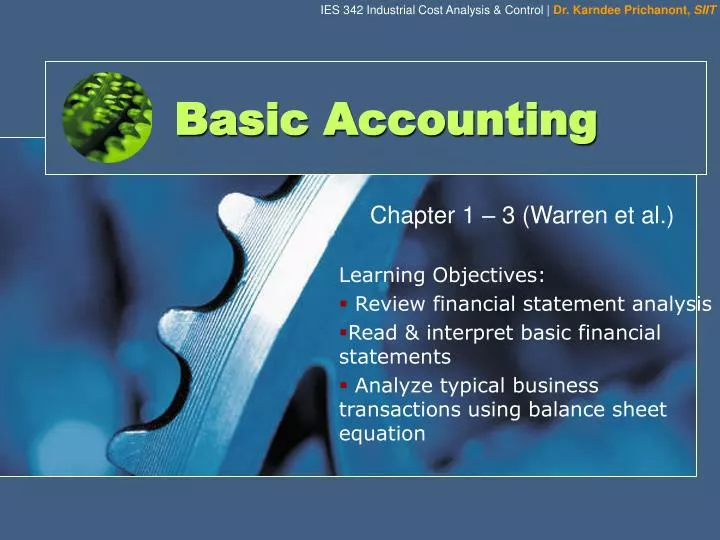 IES 342 Industrial Cost Analysis & Control | Dr. Karndee Prichanont, SIIT

Basic Accounting

Chapter 1 – 3 (Warren et al.)

Learning Objectives:
▪ Review financial statement analysis
▪Read & interpret basic financial statements
▪ Analyze typical business transactions using balance sheet equation